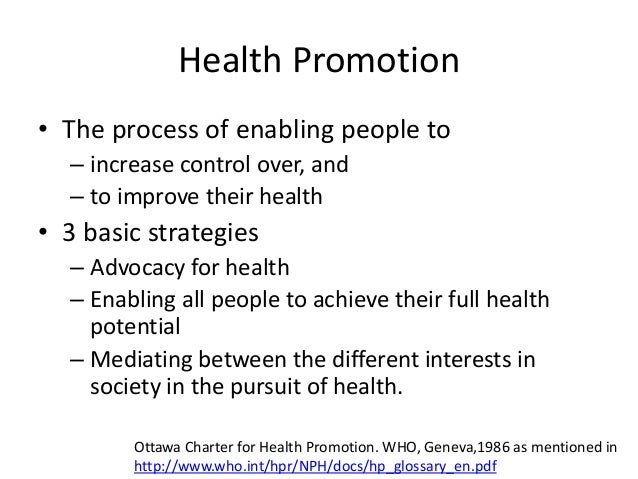 Health Promotion

• The process of enabling people to
– increase control over, and
– to improve their health

• 3 basic strategies
– Advocacy for health
– Enabling all people to achieve their full health potential
– Mediating between the different interests in society in the pursuit of health.

Ottawa Charter for Health Promotion. WHO, Geneva,1986 as mentioned in http://www.who.int/hpr/NPH/docs/hp_glossary_en.pdf